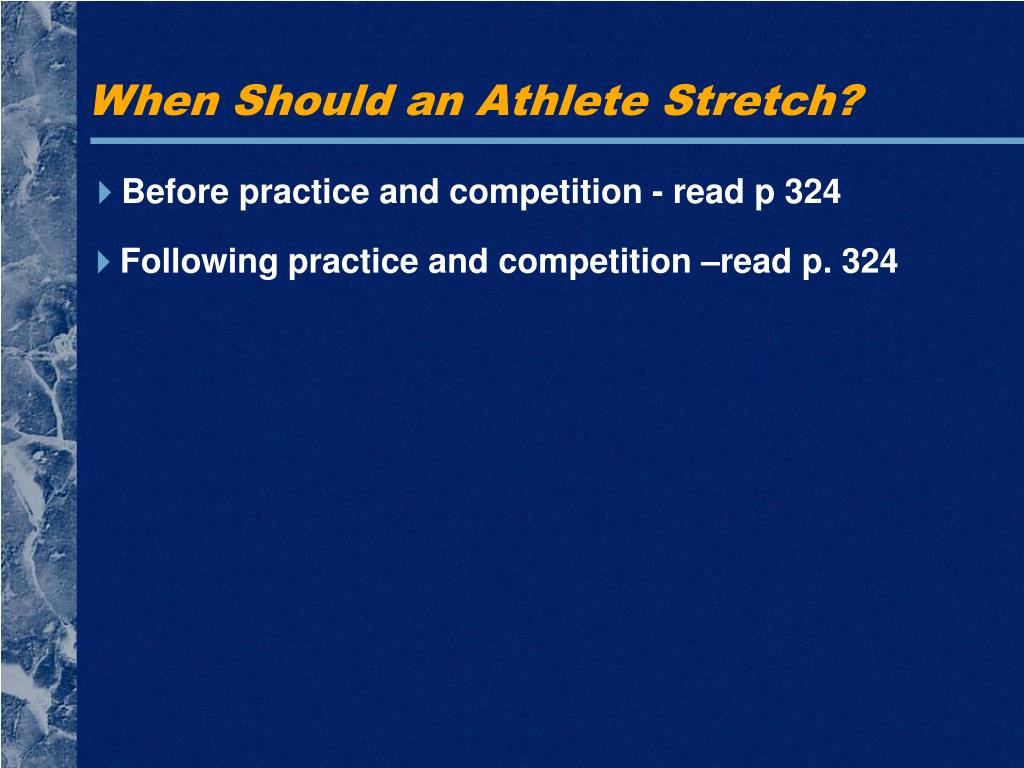 When Should an Athlete Stretch?

Before practice and competition - read p 324

Following practice and competition –read p. 324